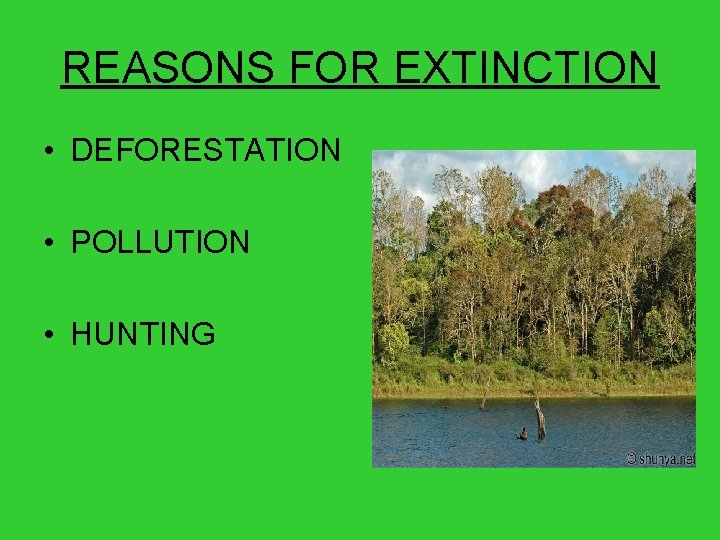 REASONS FOR EXTINCTION

• DEFORESTATION

• POLLUTION

• HUNTING

© shunya.net